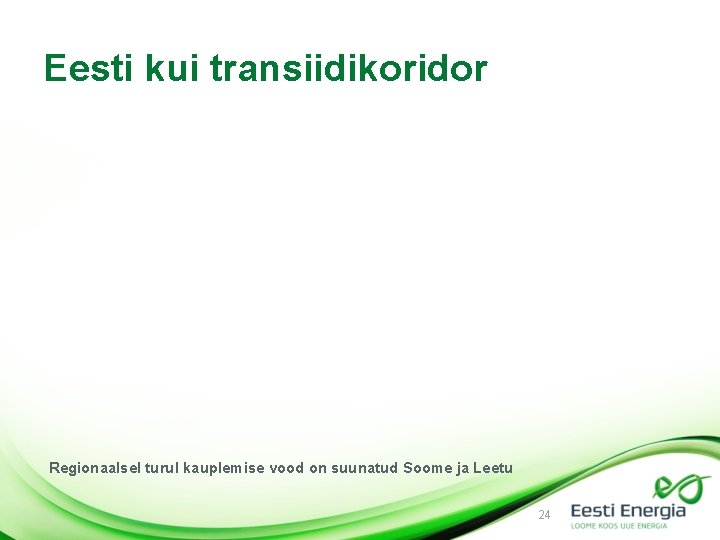 Eesti kui transiidikoridor

Regionaalsel turul kauplemise vood on suunatud Soome ja Leetu

24

Eesti Energia
LOOME KOOS UUE ENERGIA